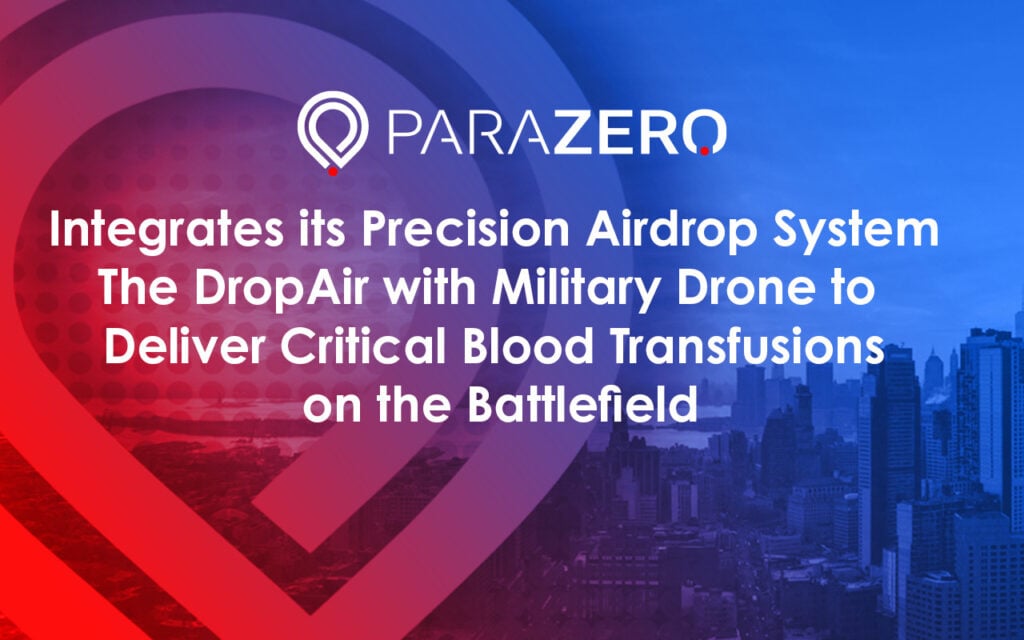 PARAZERO

Integrates its Precision Airdrop System The DropAir with Military Drone to Deliver Critical Blood Transfusions on the Battlefield